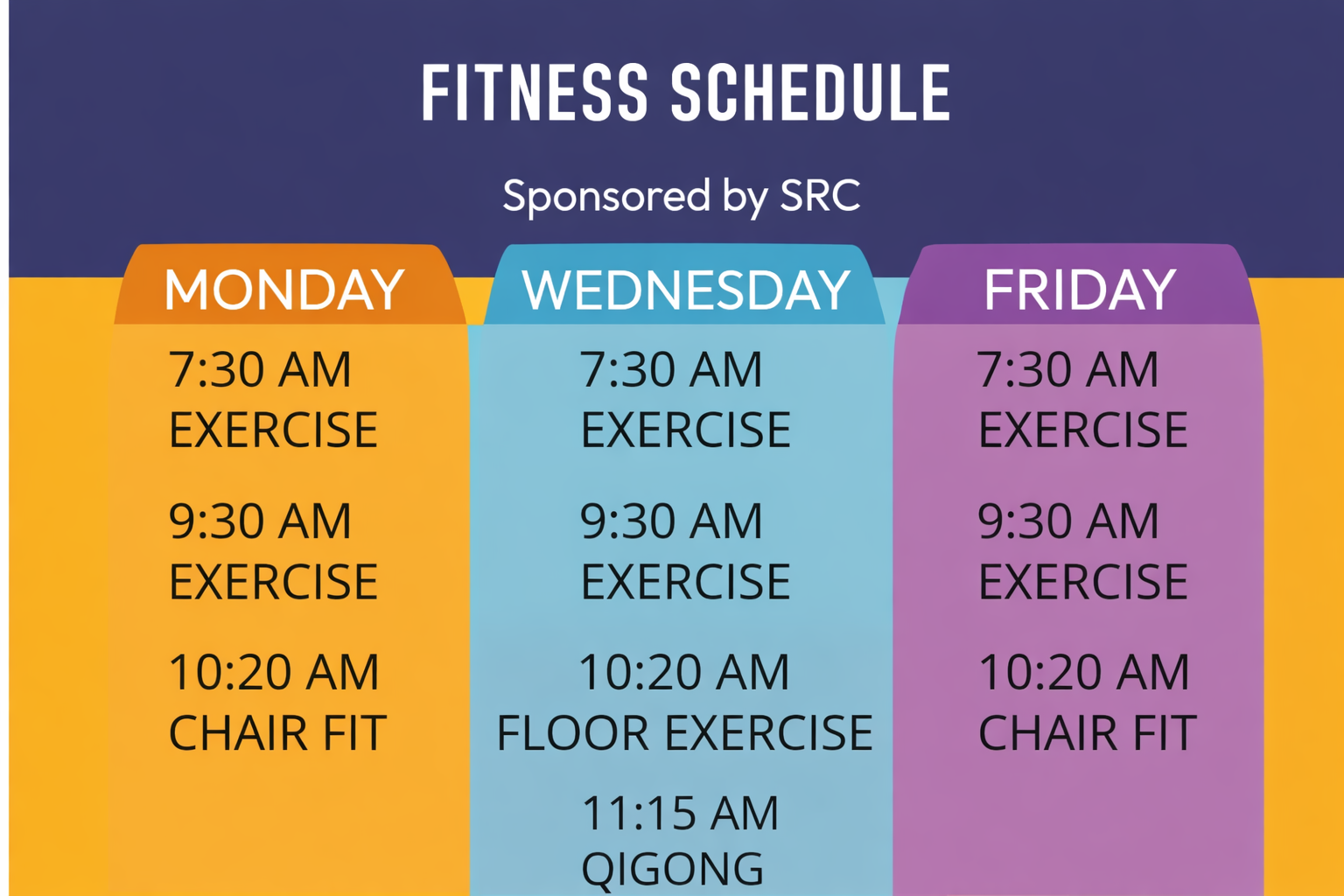 FITNESS SCHEDULE

Sponsored by SRC

MONDAY

7:30 AM
EXERCISE

9:30 AM
EXERCISE

10:20 AM
CHAIR FIT

WEDNESDAY

7:30 AM
EXERCISE

9:30 AM
EXERCISE

10:20 AM
FLOOR EXERCISE

11:15 AM
QIGONG

FRIDAY

7:30 AM
EXERCISE

9:30 AM
EXERCISE

10:20 AM
CHAIR FIT